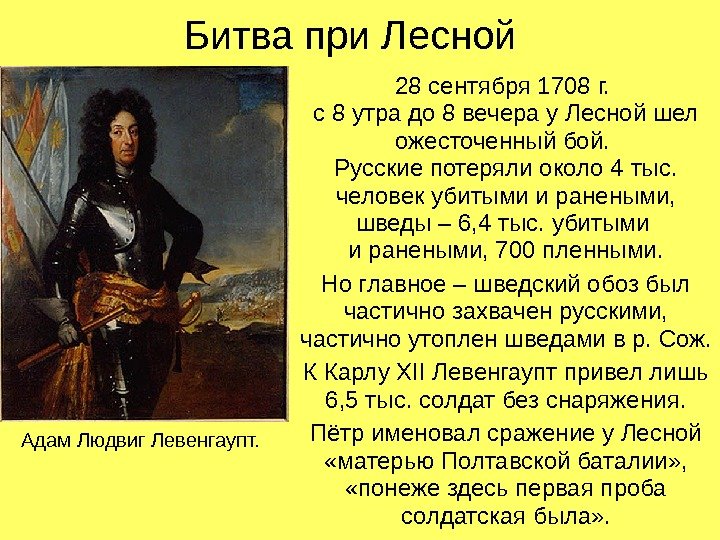 Битва при Лесной

28 сентября 1708 г. с 8 утра до 8 вечера у Лесной шел ожесточенный бой. Русские потеряли около 4 тыс. человек убитыми и ранеными, шведы – 6,4 тыс. убитыми и ранеными, 700 пленными.

Но главное – шведский обоз был частично захвачен русскими, частично утоплен шведами в р. Сож.

К Карлу XII Левенгаупт привел лишь 6,5 тыс. солдат без снаряжения.

Пётр именовал сражение у Лесной «матерью Полтавской баталии», «понеже здесь первая проба солдатская была».

Адам Людвиг Левенгаупт.